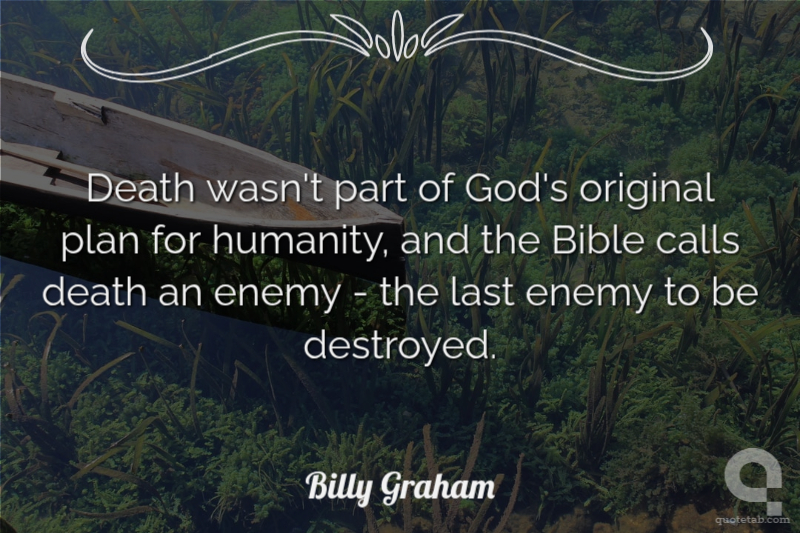 Death wasn't part of God's original plan for humanity, and the Bible calls death an enemy - the last enemy to be destroyed.

Billy Graham

quotetab.com